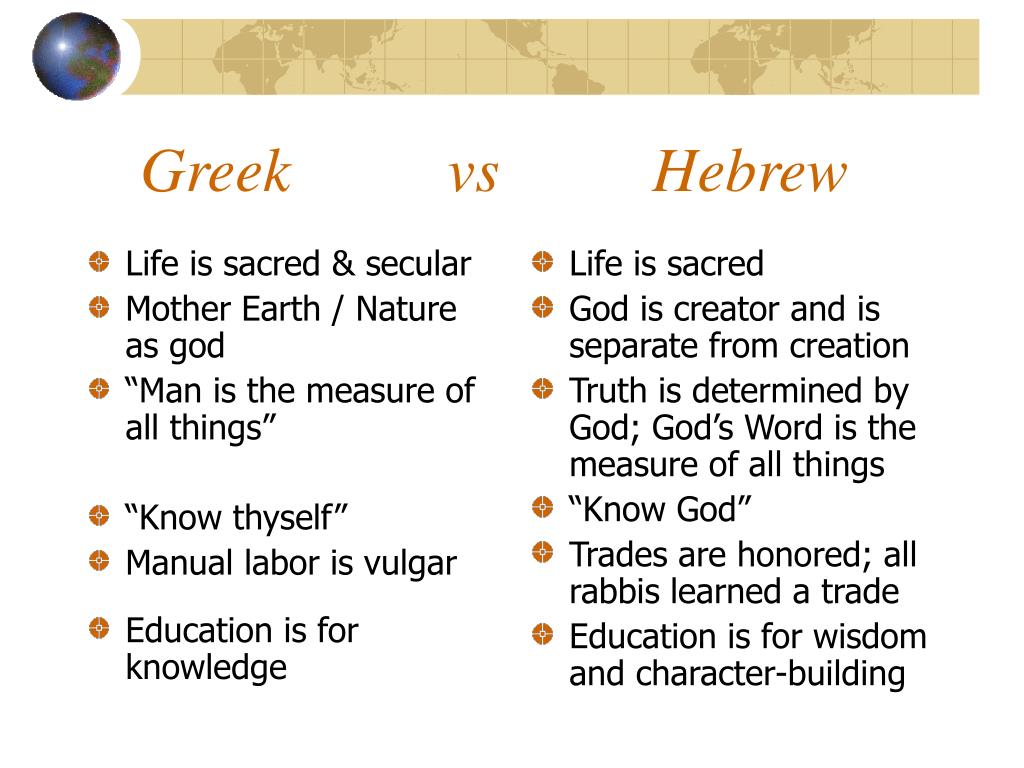 Greek vs Hebrew

Life is sacred & secular

Mother Earth / Nature as god

“Man is the measure of all things”

“Know thyself”

Manual labor is vulgar

Education is for knowledge

Life is sacred

God is creator and is separate from creation

Truth is determined by God; God’s Word is the measure of all things

“Know God”

Trades are honored; all rabbis learned a trade

Education is for wisdom and character-building